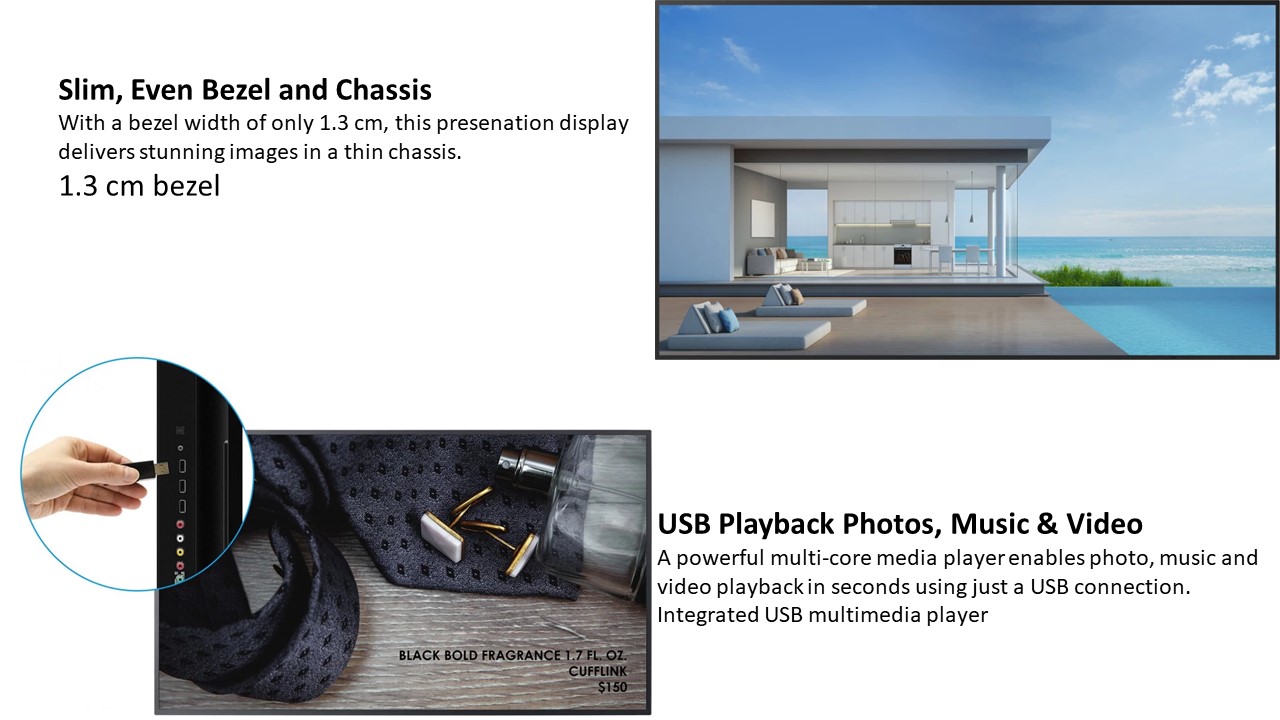 Slim, Even Bezel and Chassis
With a bezel width of only 1.3 cm, this presenation display delivers stunning images in a thin chassis.
1.3 cm bezel

BLACK BOLD FRAGRANCE 1.7 FL. OZ.
CUFFLINK
$150

USB Playback Photos, Music & Video
A powerful multi-core media player enables photo, music and video playback in seconds using just a USB connection.
Integrated USB multimedia player